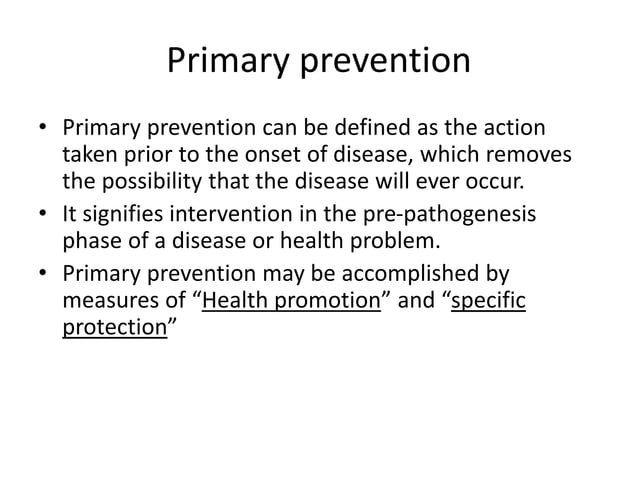 Primary prevention

• Primary prevention can be defined as the action taken prior to the onset of disease, which removes the possibility that the disease will ever occur.
• It signifies intervention in the pre-pathogenesis phase of a disease or health problem.
• Primary prevention may be accomplished by measures of “Health promotion” and “specific protection”